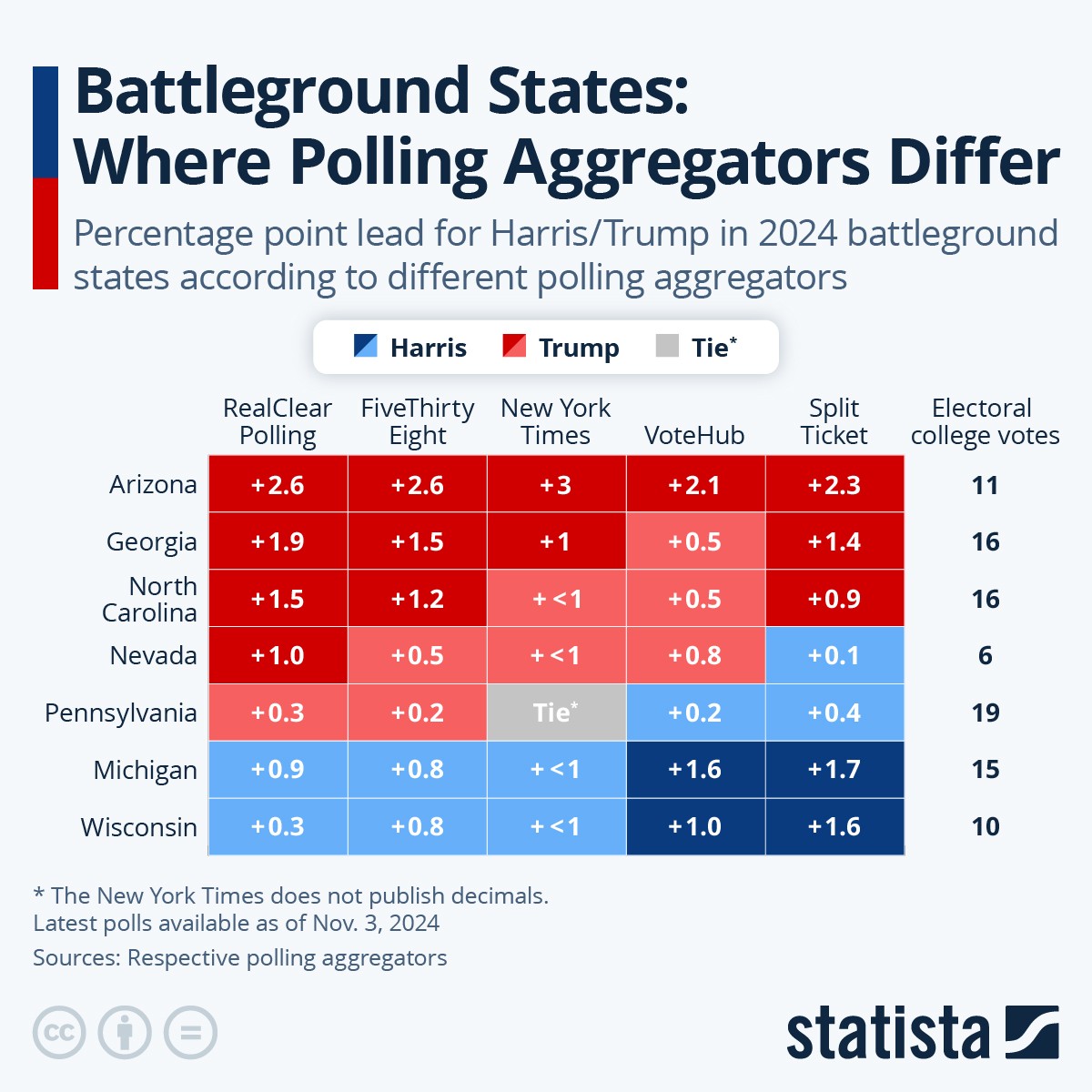 Battleground States: Where Polling Aggregators Differ

Percentage point lead for Harris/Trump in 2024 battleground states according to different polling aggregators

Harris Trump Tie*

| | RealClear Polling | FiveThirty Eight | New York Times | VoteHub | Split Ticket | Electoral college votes |
|---|---|---|---|---|---|---|
| Arizona | +2.6 | +2.6 | +3 | +2.1 | +2.3 | 11 |
| Georgia | +1.9 | +1.5 | +1 | +0.5 | +1.4 | 16 |
| North Carolina | +1.5 | +1.2 | +<1 | +0.5 | +0.9 | 16 |
| Nevada | +1.0 | +0.5 | +<1 | +0.8 | +0.1 | 6 |
| Pennsylvania | +0.3 | +0.2 | Tie* | +0.2 | +0.4 | 19 |
| Michigan | +0.9 | +0.8 | +<1 | +1.6 | +1.7 | 15 |
| Wisconsin | +0.3 | +0.8 | +<1 | +1.0 | +1.6 | 10 |

* The New York Times does not publish decimals.
Latest polls available as of Nov. 3, 2024

Sources: Respective polling aggregators

statista